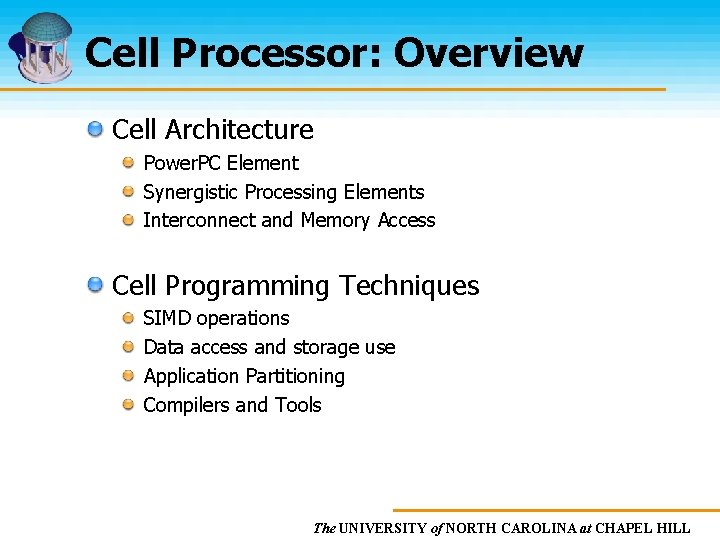 Cell Processor: Overview

Cell Architecture

PowerPC Element

Synergistic Processing Elements

Interconnect and Memory Access

Cell Programming Techniques

SIMD operations

Data access and storage use

Application Partitioning

Compilers and Tools

The UNIVERSITY of NORTH CAROLINA at CHAPEL HILL